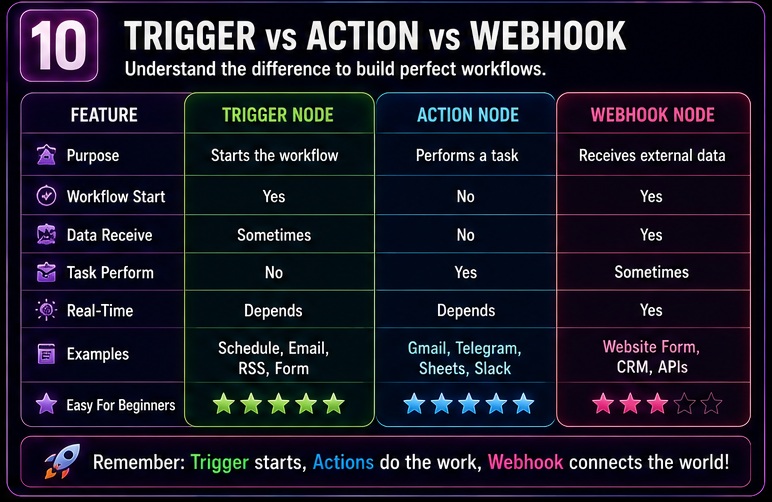 10

TRIGGER vs ACTION vs WEBHOOK

Understand the difference to build perfect workflows.

| FEATURE | TRIGGER NODE | ACTION NODE | WEBHOOK NODE |
|---|---|---|---|
| Purpose | Starts the workflow | Performs a task | Receives external data |
| Workflow Start | Yes | No | Yes |
| Data Receive | Sometimes | No | Yes |
| Task Perform | No | Yes | Sometimes |
| Real-Time | Depends | Depends | Yes |
| Examples | Schedule, Email, RSS, Form | Gmail, Telegram, Sheets, Slack | Website Form, CRM, APIs |
| Easy For Beginners | ★★★★★ | ★★★★★ | ★★★☆☆ |

Remember: Trigger starts, Actions do the work, Webhook connects the world!